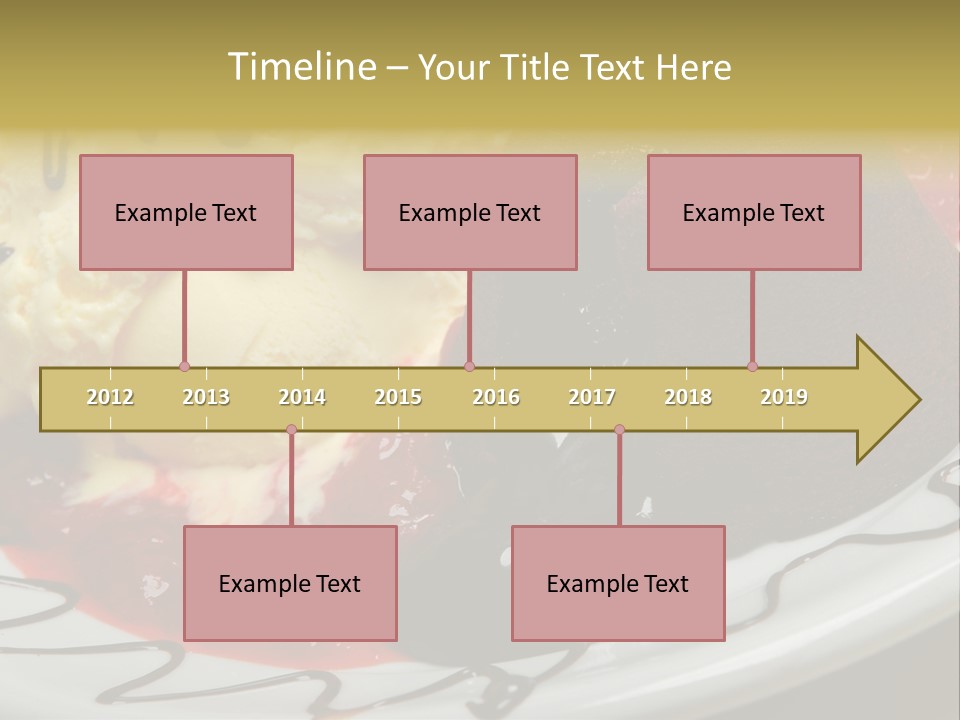 Timeline – Your Title Text Here

Example Text

Example Text

Example Text

2012 2013 2014 2015 2016 2017 2018 2019

Example Text

Example Text